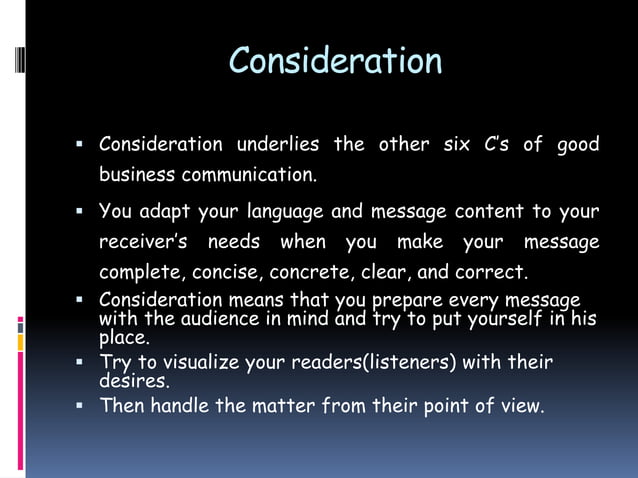 Consideration

▪ Consideration underlies the other six C's of good business communication.

▪ You adapt your language and message content to your receiver's needs when you make your message complete, concise, concrete, clear, and correct.

▪ Consideration means that you prepare every message with the audience in mind and try to put yourself in his place.

▪ Try to visualize your readers(listeners) with their desires.

▪ Then handle the matter from their point of view.